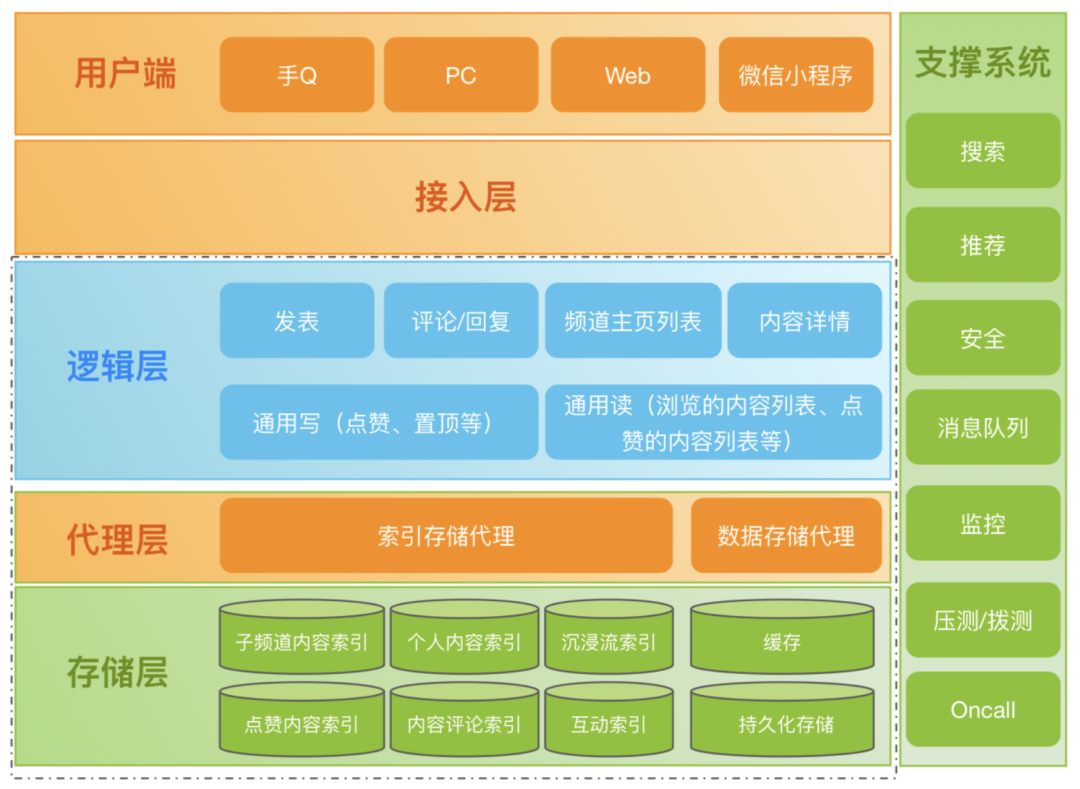 用户端

手Q

PC

Web

微信小程序

接入层

逻辑层

发表

评论/回复

频道主页列表

内容详情

通用写（点赞、置顶等）

通用读（浏览的内容列表、点赞的内容列表等）

代理层

索引存储代理

数据存储代理

存储层

子频道内容索引

个人内容索引

沉浸流索引

缓存

点赞内容索引

内容评论索引

互动索引

持久化存储

支撑系统

搜索

推荐

安全

消息队列

监控

压测/拨测

Oncall